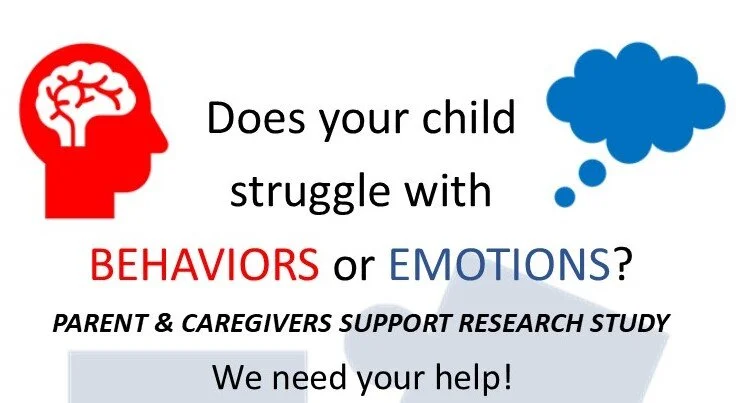 Does your child struggle with BEHAVIORS or EMOTIONS?

PARENT & CAREGIVERS SUPPORT RESEARCH STUDY

We need your help!